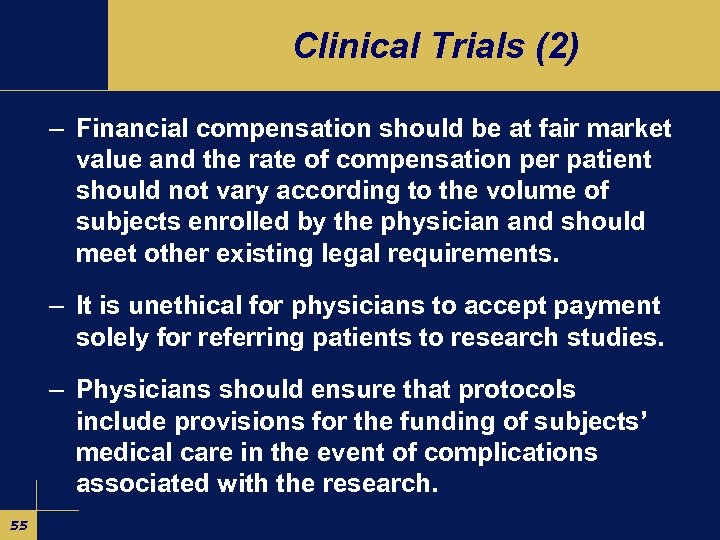 Clinical Trials (2)

– Financial compensation should be at fair market value and the rate of compensation per patient should not vary according to the volume of subjects enrolled by the physician and should meet other existing legal requirements.

– It is unethical for physicians to accept payment solely for referring patients to research studies.

– Physicians should ensure that protocols include provisions for the funding of subjects' medical care in the event of complications associated with the research.

55